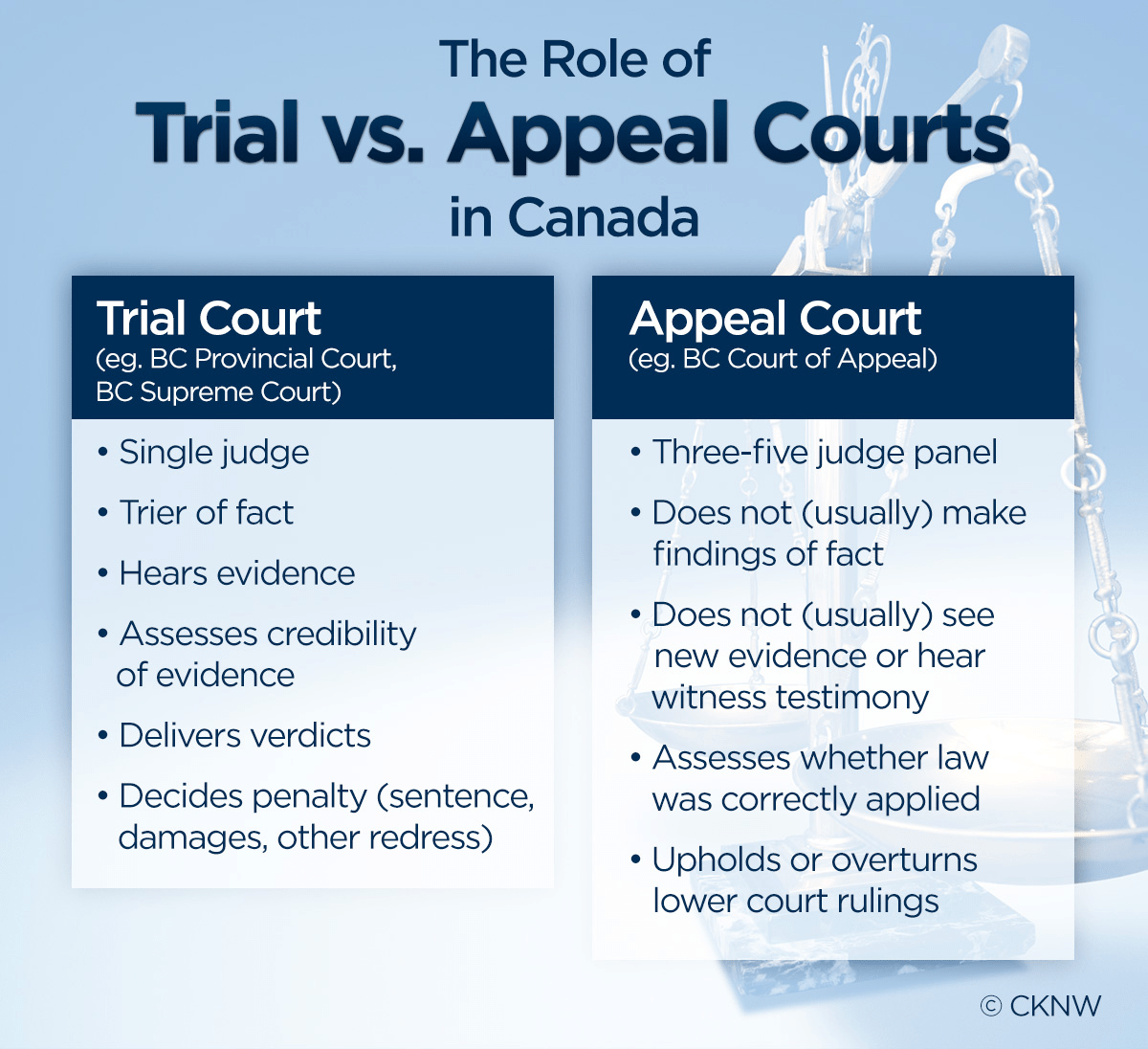 The Role of
Trial vs. Appeal Courts
in Canada

Trial Court
(eg. BC Provincial Court, BC Supreme Court)

• Single judge
• Trier of fact
• Hears evidence
• Assesses credibility of evidence
• Delivers verdicts
• Decides penalty (sentence, damages, other redress)

Appeal Court
(eg. BC Court of Appeal)

• Three-five judge panel
• Does not (usually) make findings of fact
• Does not (usually) see new evidence or hear witness testimony
• Assesses whether law was correctly applied
• Upholds or overturns lower court rulings

© CKNW